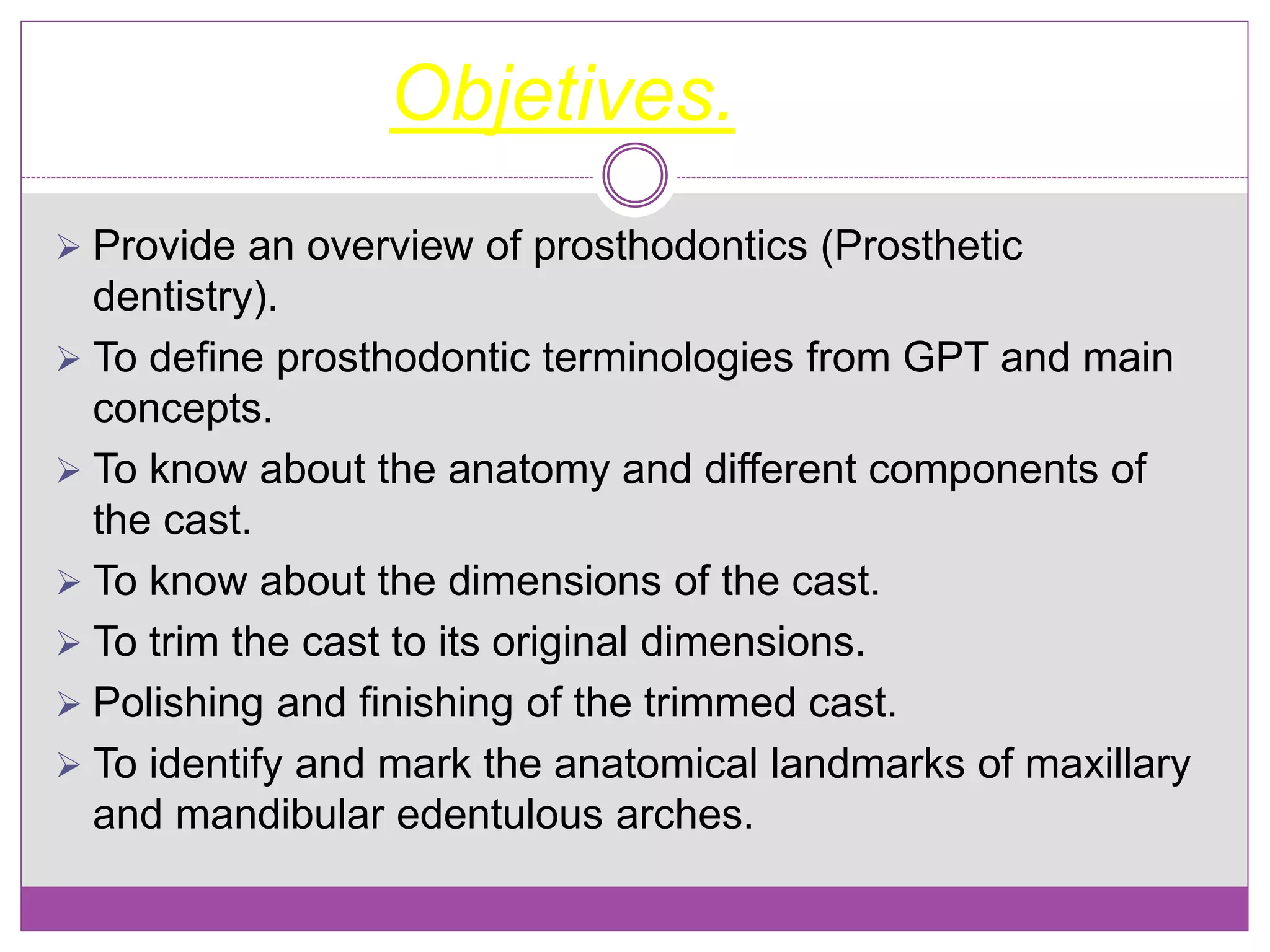 Objetives.

➢ Provide an overview of prosthodontics (Prosthetic dentistry).
➢ To define prosthodontic terminologies from GPT and main concepts.
➢ To know about the anatomy and different components of the cast.
➢ To know about the dimensions of the cast.
➢ To trim the cast to its original dimensions.
➢ Polishing and finishing of the trimmed cast.
➢ To identify and mark the anatomical landmarks of maxillary and mandibular edentulous arches.